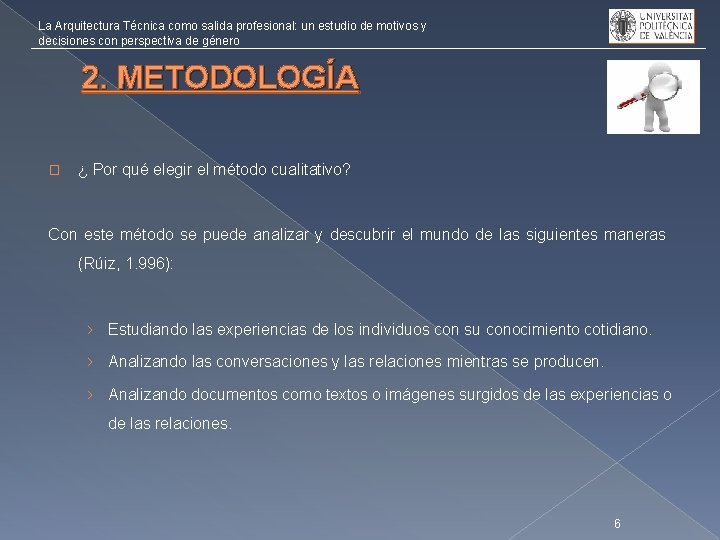 La Arquitectura Técnica como salida profesional: un estudio de motivos y decisiones con perspectiva de género

UNIVERSITAT POLITÈCNICA DE VALÈNCIA

2. METODOLOGÍA

¿ Por qué elegir el método cualitativo?

Con este método se puede analizar y descubrir el mundo de las siguientes maneras (Rúiz, 1.996):

› Estudiando las experiencias de los individuos con su conocimiento cotidiano.
› Analizando las conversaciones y las relaciones mientras se producen.
› Analizando documentos como textos o imágenes surgidos de las experiencias o de las relaciones.

6